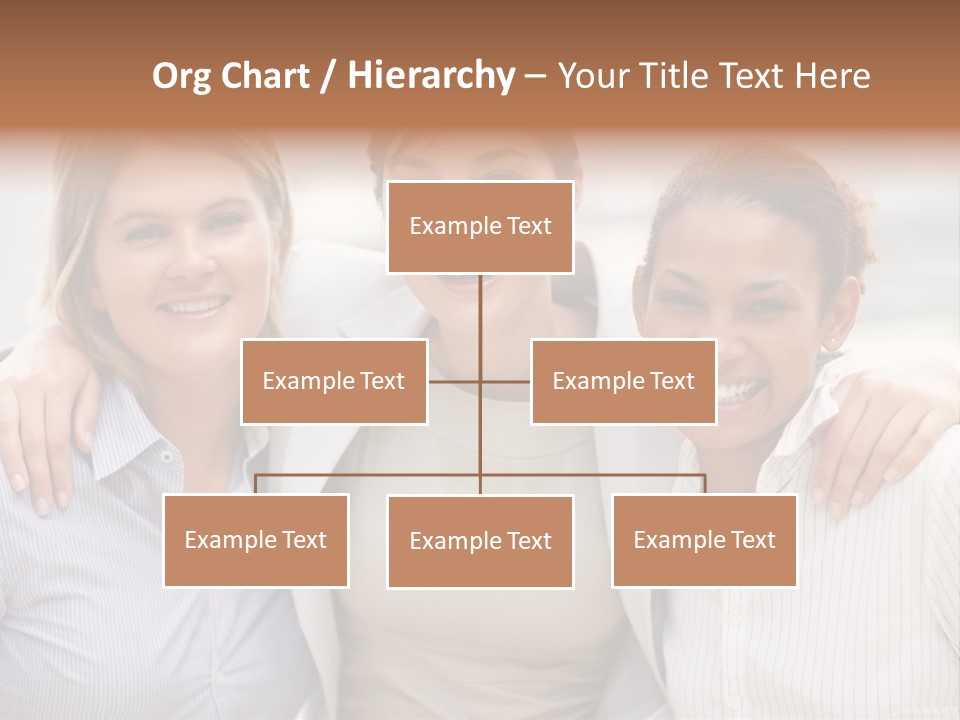 Org Chart / Hierarchy – Your Title Text Here

Example Text

Example Text

Example Text

Example Text

Example Text

Example Text